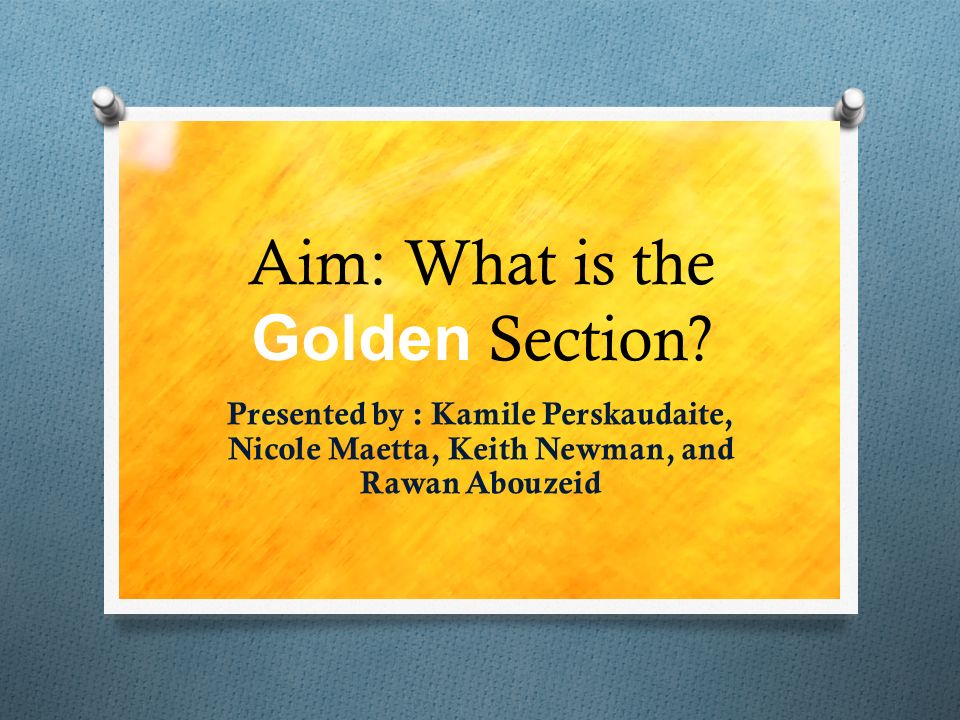 Aim: What is the Golden Section?

Presented by : Kamile Perskaudaite, Nicole Maetta, Keith Newman, and Rawan Abouzeid